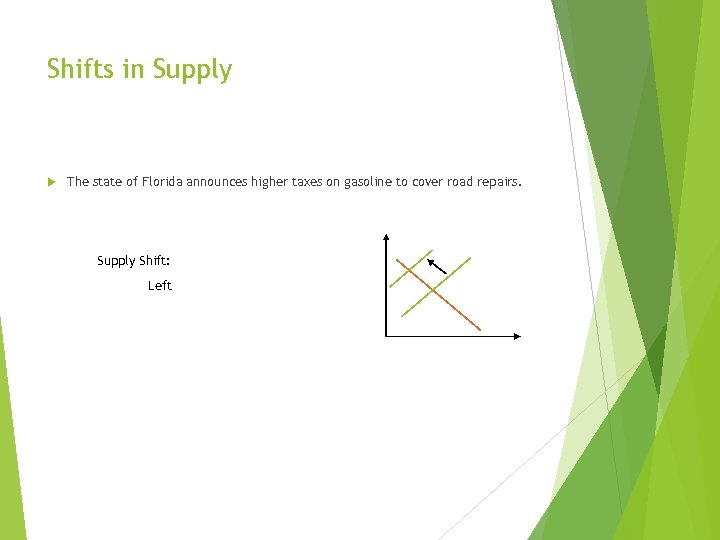 Shifts in Supply

The state of Florida announces higher taxes on gasoline to cover road repairs.

Supply Shift:

Left